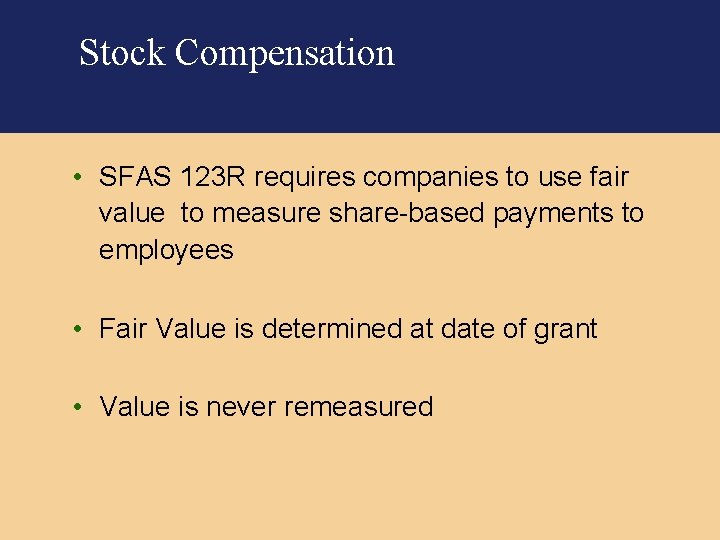 Stock Compensation

• SFAS 123R requires companies to use fair value to measure share-based payments to employees

• Fair Value is determined at date of grant

• Value is never remeasured